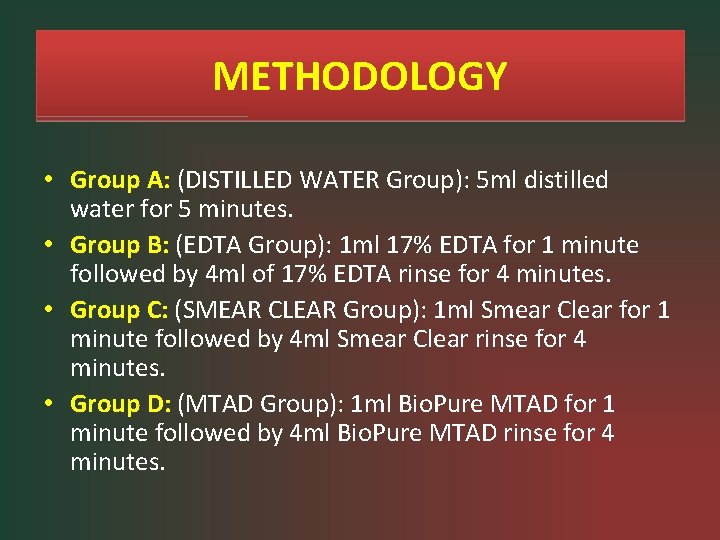 METHODOLOGY

• Group A: (DISTILLED WATER Group): 5ml distilled water for 5 minutes.
• Group B: (EDTA Group): 1ml 17% EDTA for 1 minute followed by 4ml of 17% EDTA rinse for 4 minutes.
• Group C: (SMEAR CLEAR Group): 1ml Smear Clear for 1 minute followed by 4ml Smear Clear rinse for 4 minutes.
• Group D: (MTAD Group): 1ml BioPure MTAD for 1 minute followed by 4ml BioPure MTAD rinse for 4 minutes.